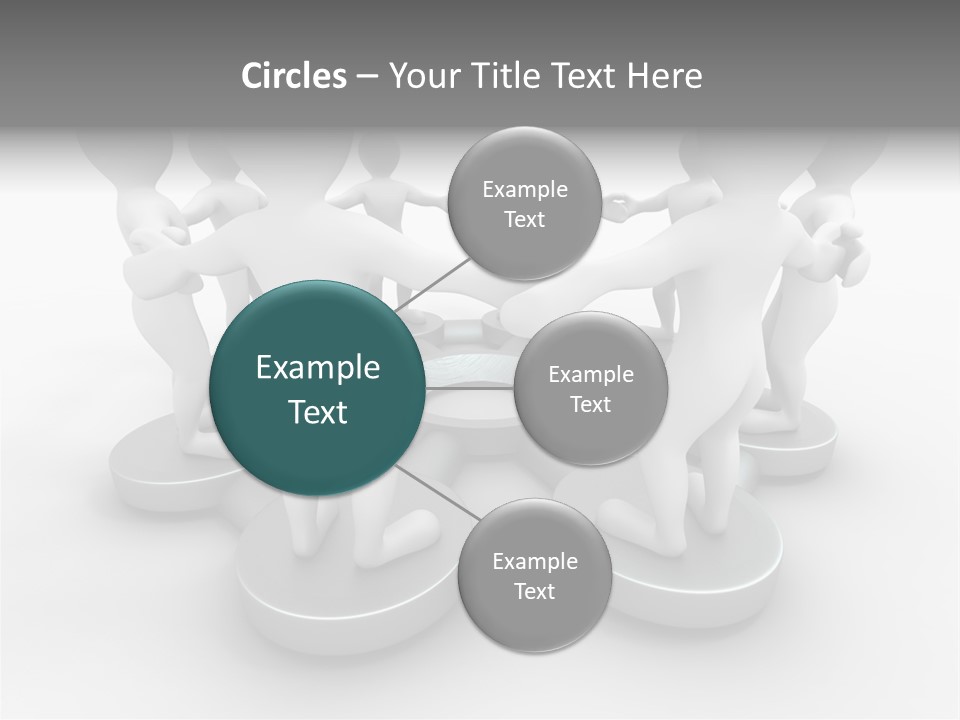 Circles – Your Title Text Here

Example Text

Example Text

Example Text

Example Text